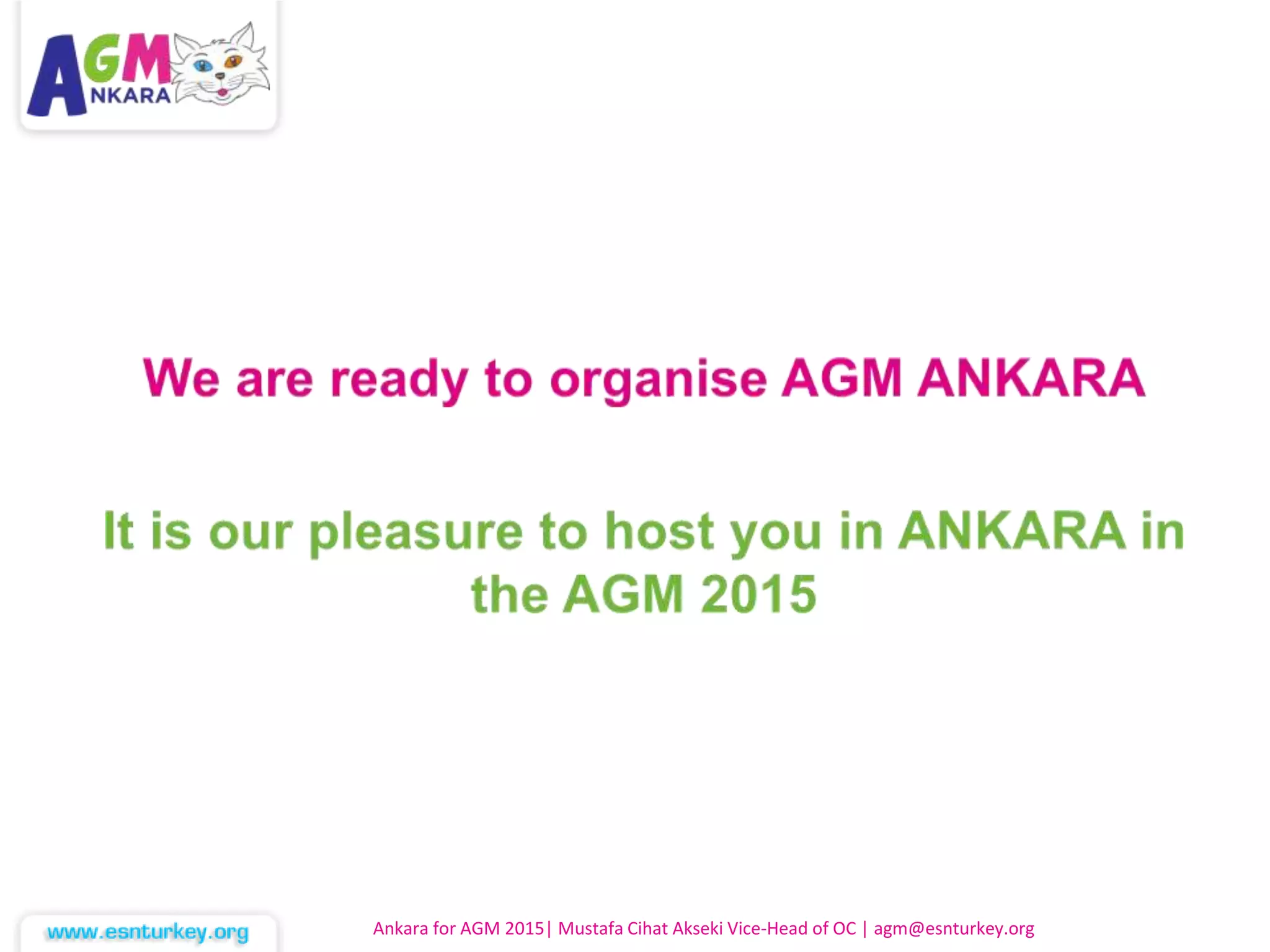 AGM
ANKARA

We are ready to organise AGM ANKARA

It is our pleasure to host you in ANKARA in the AGM 2015

www.esnturkey.org

Ankara for AGM 2015| Mustafa Cihat Akseki Vice-Head of OC | agm@esnturkey.org